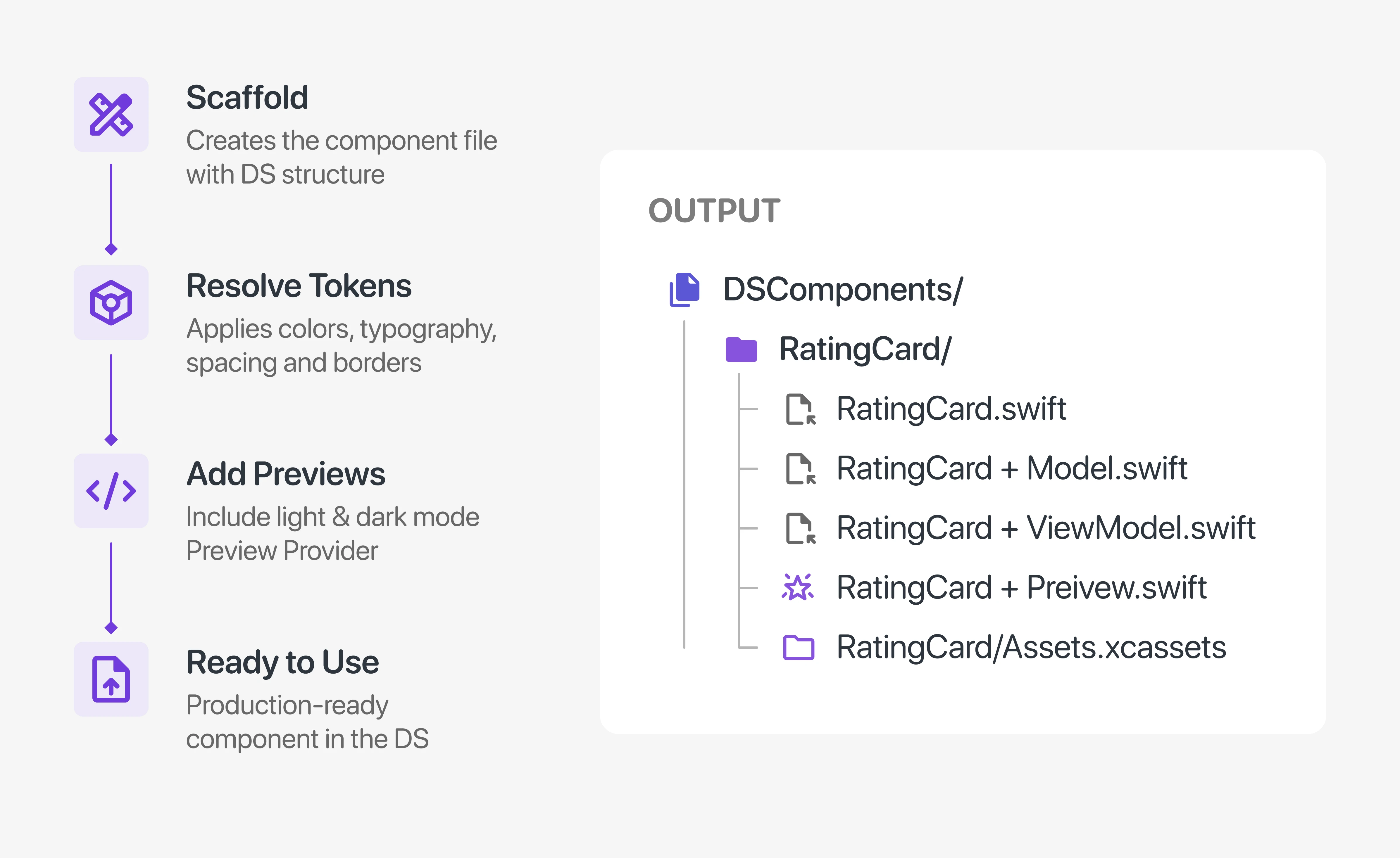 Scaffold
Creates the component file with DS structure

Resolve Tokens
Applies colors, typography, spacing and borders

Add Previews
Include light & dark mode Preview Provider

Ready to Use
Production-ready component in the DS

OUTPUT

DSComponents/
RatingCard/
RatingCard.swift
RatingCard + Model.swift
RatingCard + ViewModel.swift
RatingCard + Preivew.swift
RatingCard/Assets.xcassets